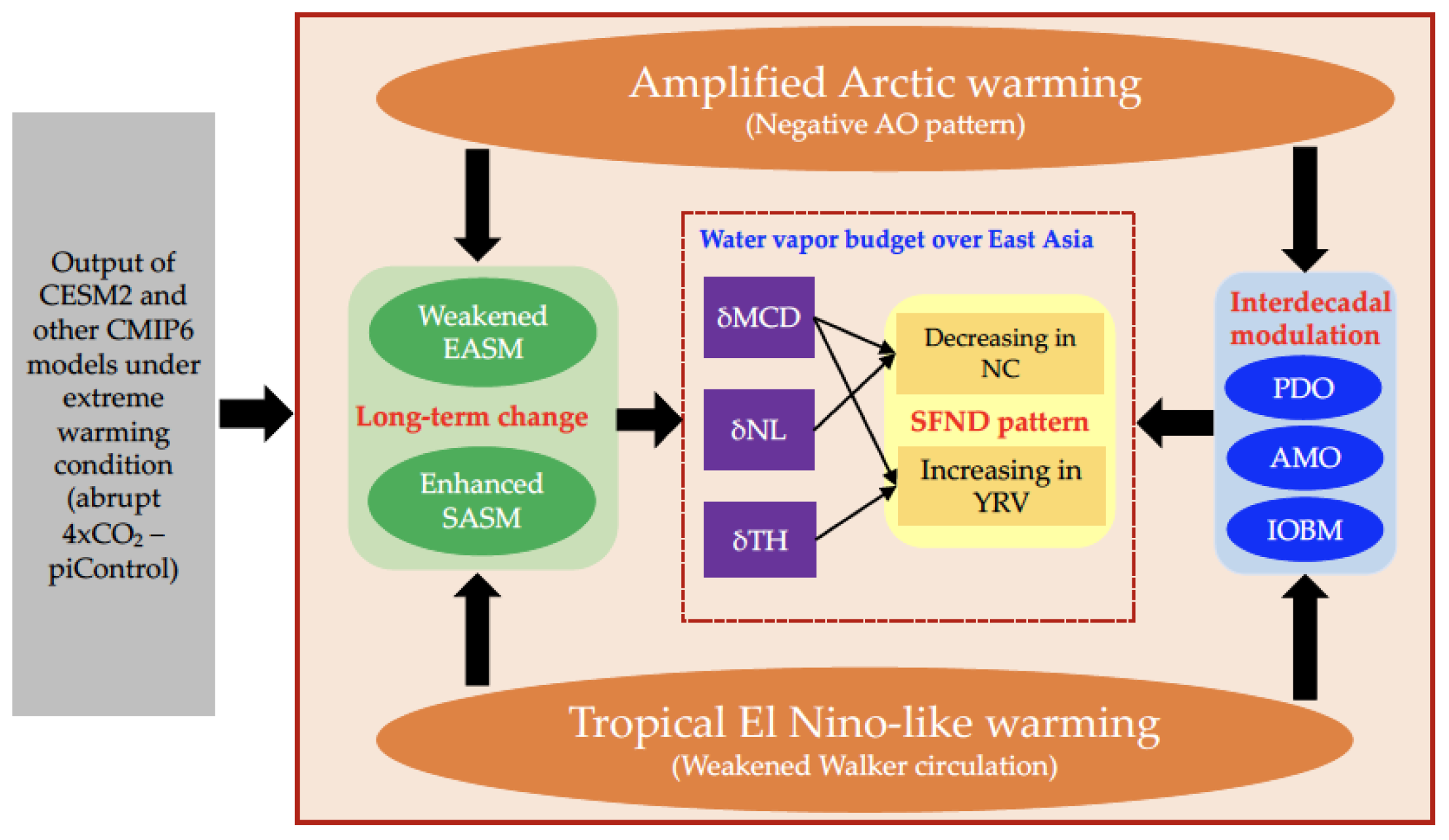 Output of CESM2 and other CMIP6 models under extreme warming condition (abrupt $4xCO_2$ – piControl)

Amplified Arctic warming
(Negative AO pattern)

Weakened EASM

Long-term change

Enhanced SASM

Water vapor budget over East Asia

δMCD

δNL

δTH

Decreasing in NC

SFND pattern

Increasing in YRV

Interdecadal modulation

PDO

AMO

IOBM

Tropical El Nino-like warming
(Weakened Walker circulation)